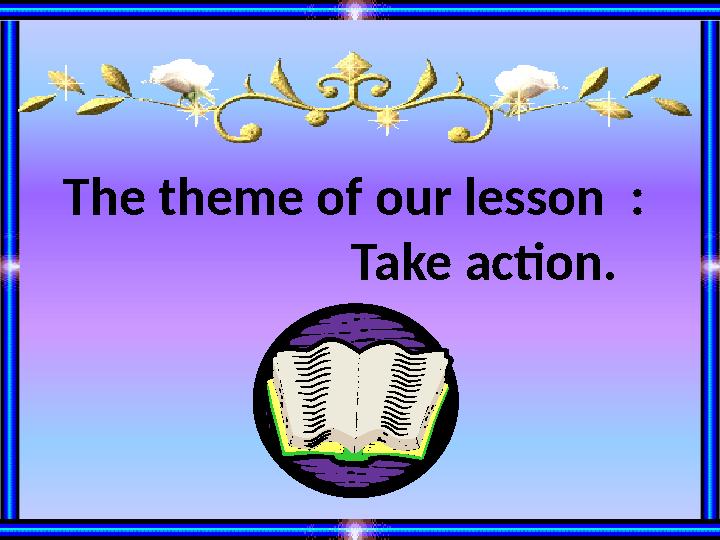 The theme of our lesson :
Take action.